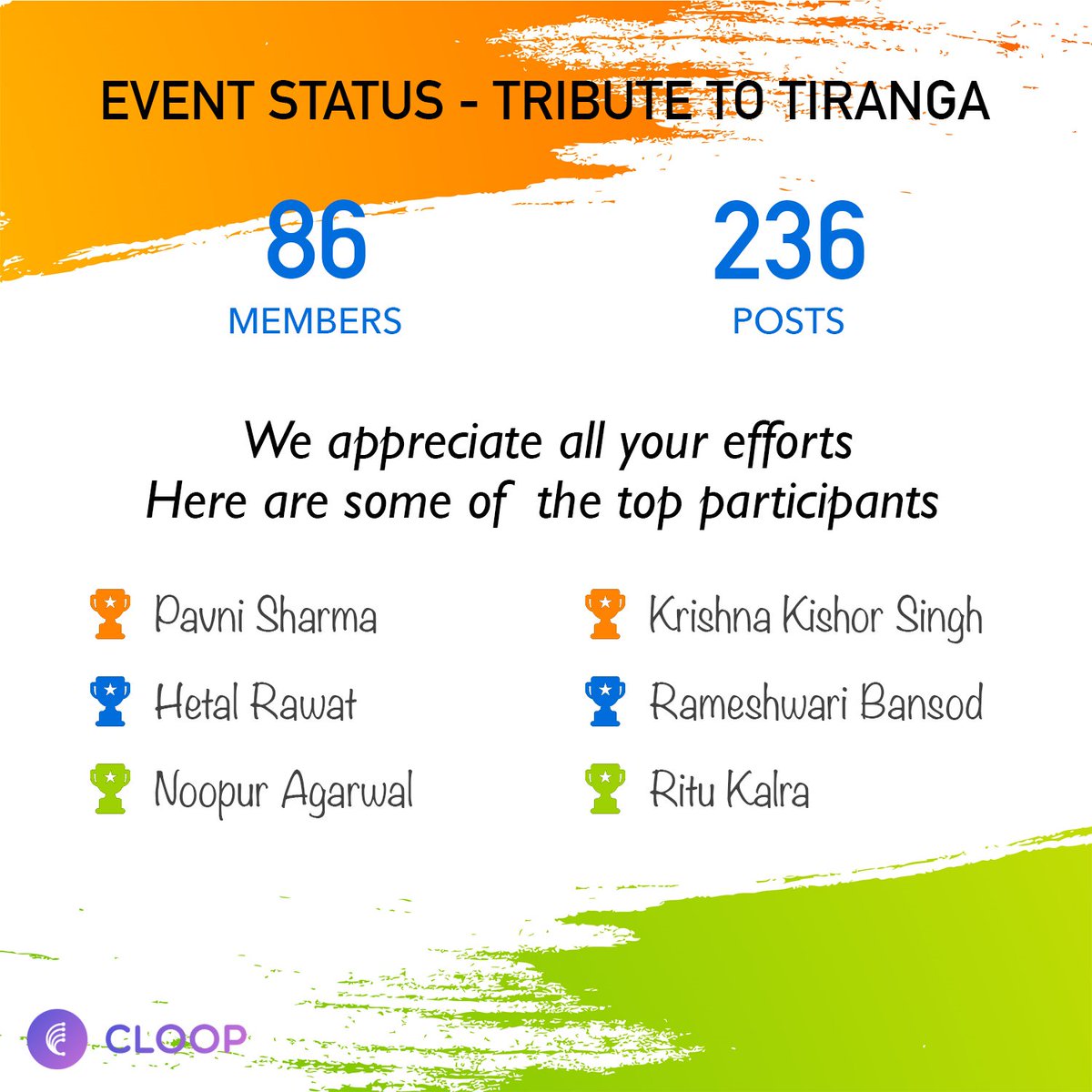 EVENT STATUS - TRIBUTE TO TIRANGA

86
MEMBERS

236
POSTS

We appreciate all your efforts
Here are some of the top participants

Pavni Sharma

Hetal Rawat

Noopur Agarwal

Krishna Kishor Singh

Rameshwari Bansod

Ritu Kalra

CLOOP